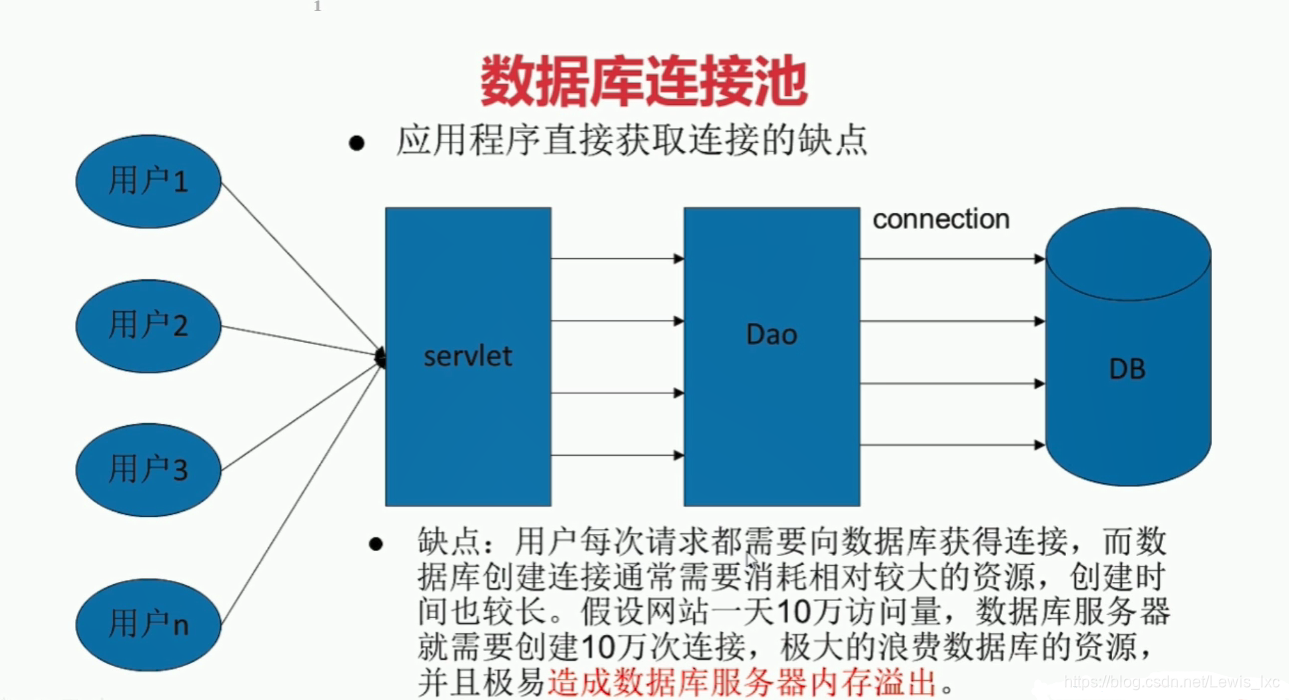 1

数据库连接池

● 应用程序直接获取连接的缺点

用户1

用户2

用户3

用户n

servlet

Dao

connection

DB

● 缺点：用户每次请求都需要向数据库获得连接，而数据库创建连接通常需要消耗相对较大的资源，创建时间也较长。假设网站一天10万访问量，数据库服务器就需要创建10万次连接，极大的浪费数据库的资源，并且极易造成数据库服务器内存溢出。

https://blog.csdn.net/Lewis_lxc